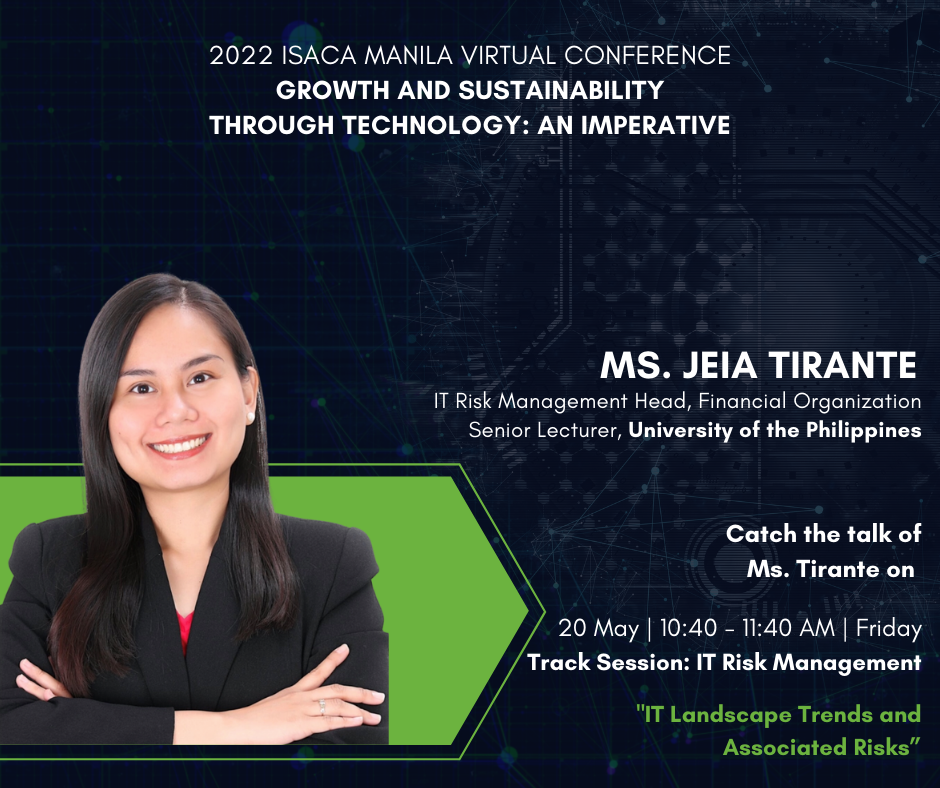 2022 ISACA MANILA VIRTUAL CONFERENCE
GROWTH AND SUSTAINABILITY THROUGH TECHNOLOGY: AN IMPERATIVE

MS. JEIA TIRANTE
IT Risk Management Head, Financial Organization
Senior Lecturer, University of the Philippines

Catch the talk of Ms. Tirante on

20 May | 10:40 - 11:40 AM | Friday
Track Session: IT Risk Management

"IT Landscape Trends and Associated Risks"